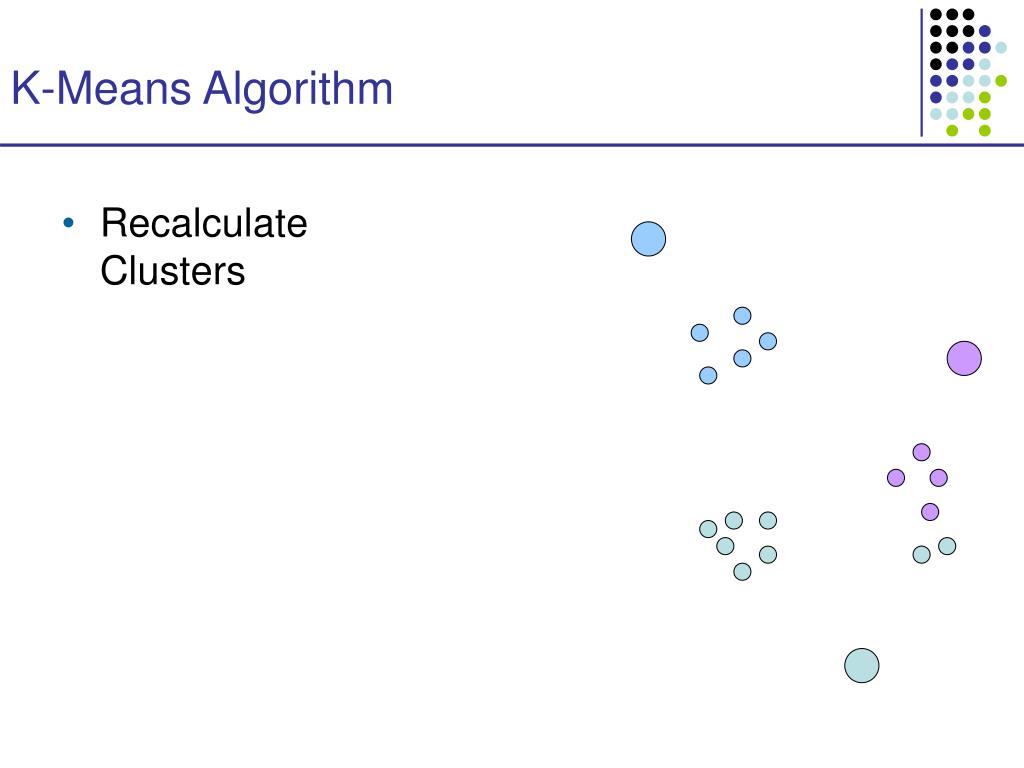 K-Means Algorithm

• Recalculate Clusters